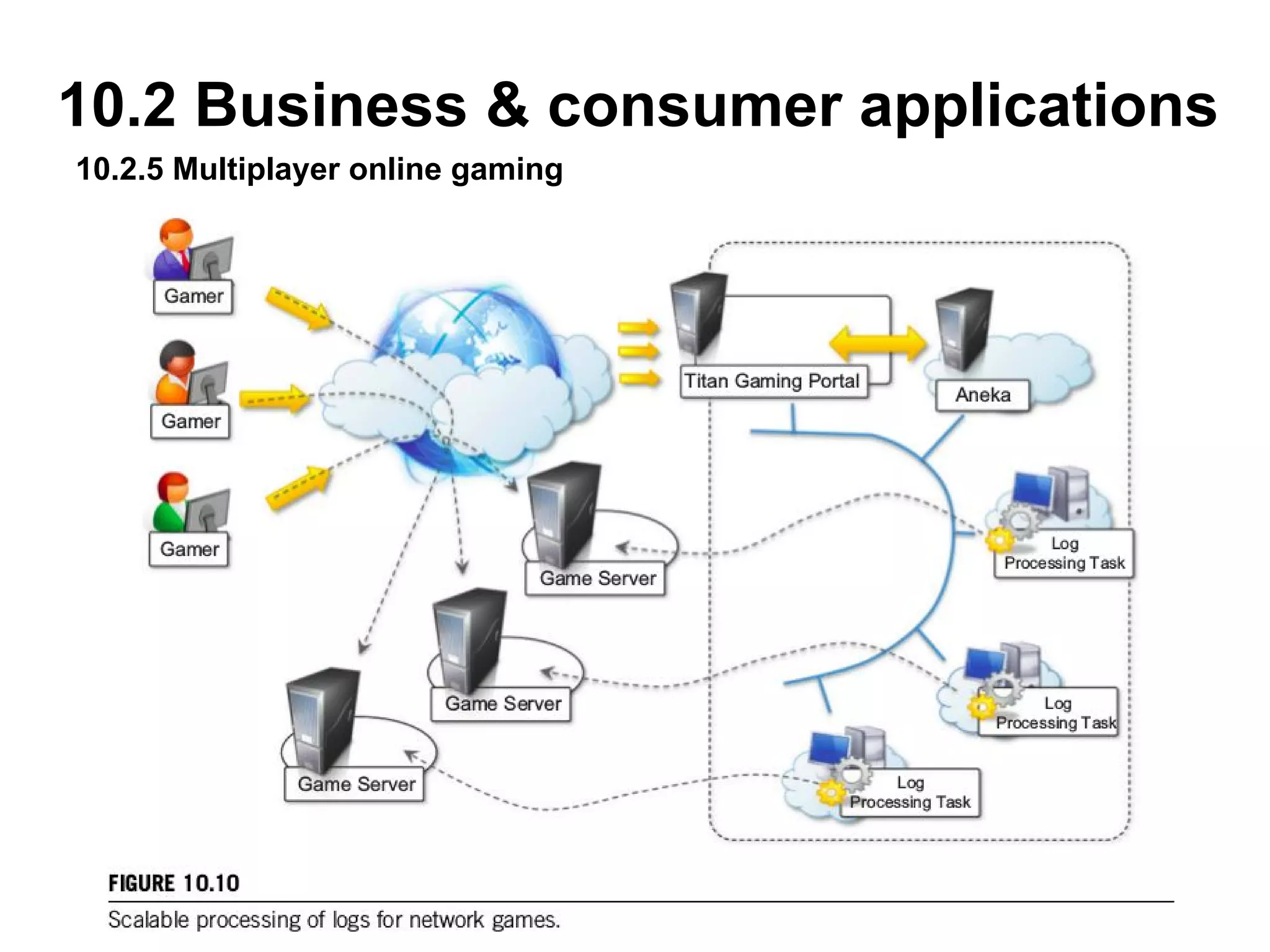 10.2 Business & consumer applications

10.2.5 Multiplayer online gaming

Gamer

Gamer

Gamer

Titan Gaming Portal

Aneka

Game Server

Game Server

Game Server

Log Processing Task

Log Processing Task

Log Processing Task

FIGURE 10.10

Scalable processing of logs for network games.